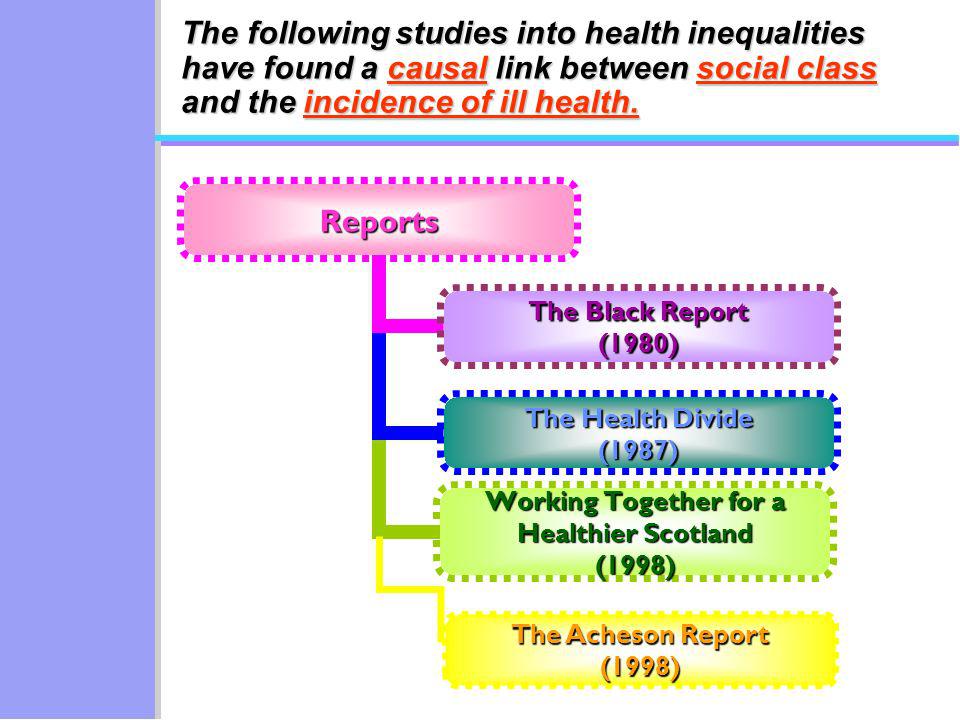 The following studies into health inequalities have found a causal link between social class and the incidence of ill health.

Reports

The Black Report (1980)

The Health Divide (1987)

Working Together for a Healthier Scotland (1998)

The Acheson Report (1998)